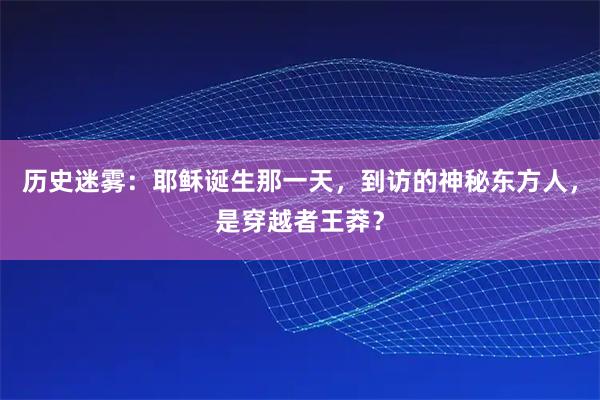 历史迷雾：耶稣诞生那一天，到访的神秘东方人，是穿越者王莽？